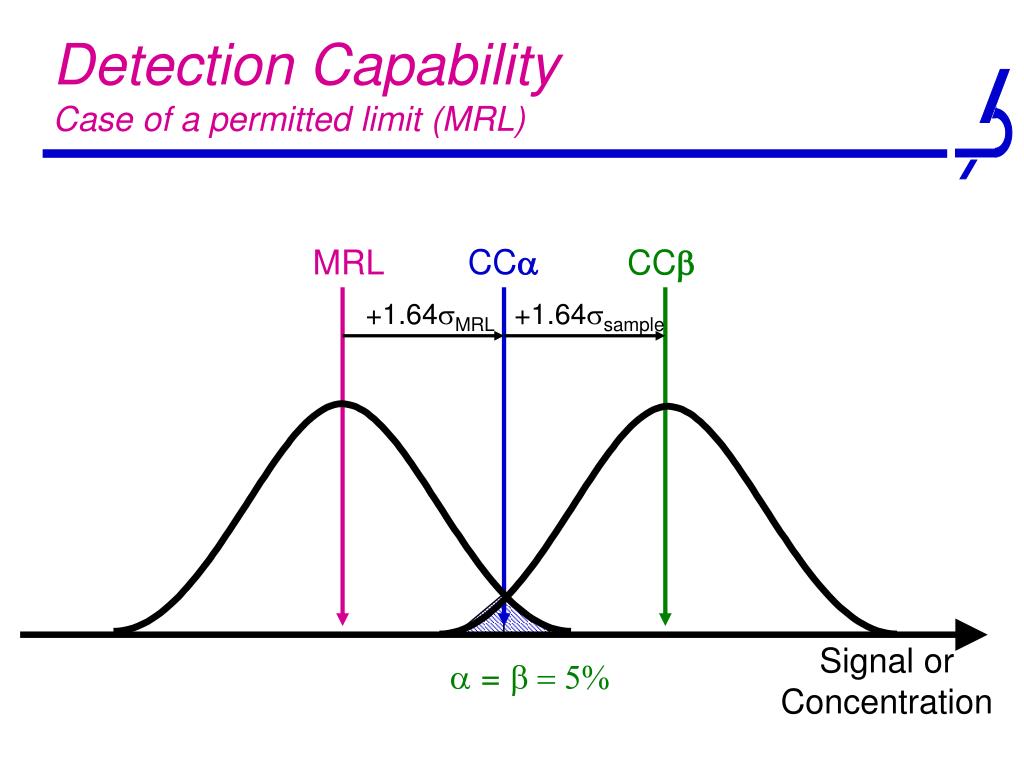 Detection Capability
Case of a permitted limit (MRL)

MRL

CC$\alpha$

CC$\beta$

$+1.64\sigma_{MRL}$

$+1.64\sigma_{sample}$

$\alpha = \beta = 5\%$

Signal or Concentration